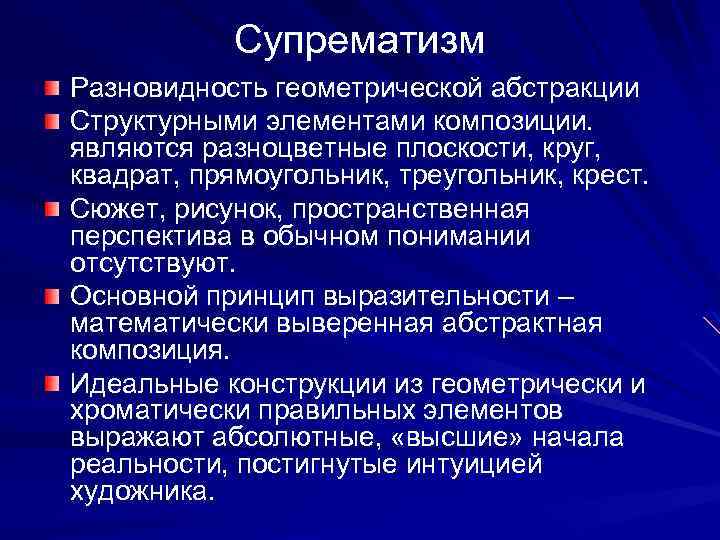 Супрематизм

Разновидность геометрической абстракции

Структурными элементами композиции. являются разноцветные плоскости, круг, квадрат, прямоугольник, треугольник, крест.

Сюжет, рисунок, пространственная перспектива в обычном понимании отсутствуют.

Основной принцип выразительности – математически выверенная абстрактная композиция.

Идеальные конструкции из геометрически и хроматически правильных элементов выражают абсолютные, «высшие» начала реальности, постигнутые интуицией художника.